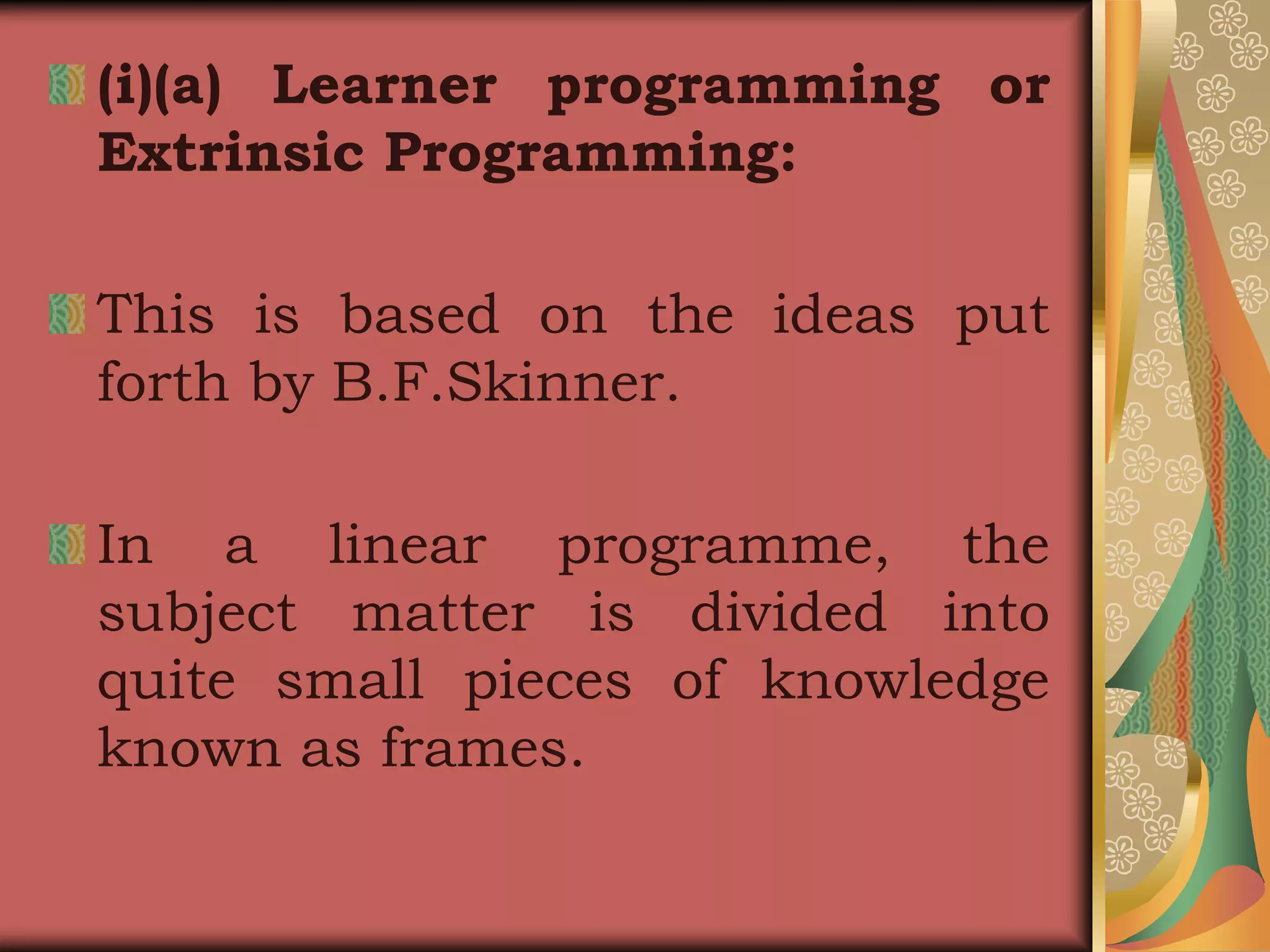 (i)(a) Learner programming or Extrinsic Programming:

This is based on the ideas put forth by B.F.Skinner.

In a linear programme, the subject matter is divided into quite small pieces of knowledge known as frames.